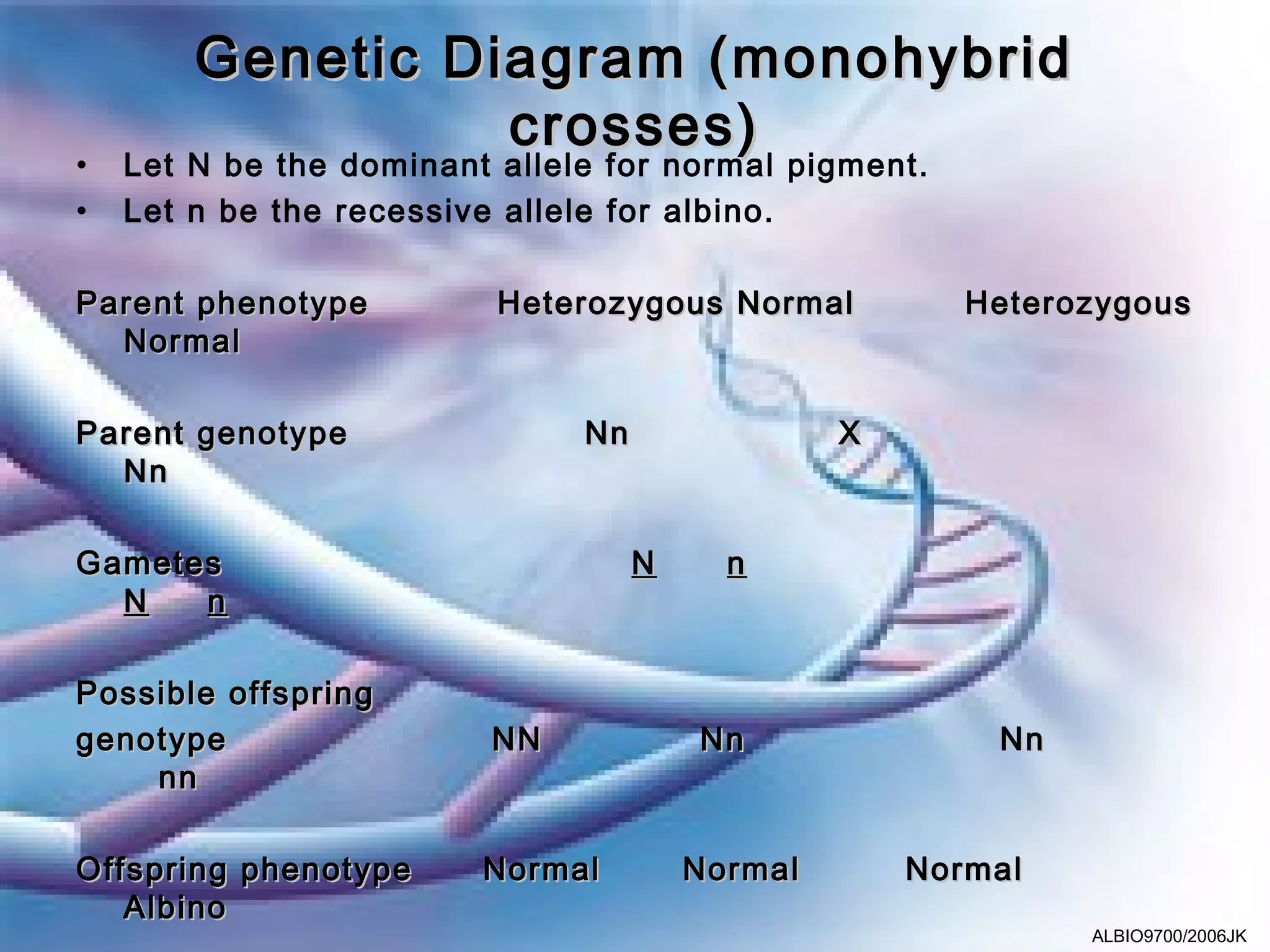 Genetic Diagram (monohybrid crosses)

• Let N be the dominant allele for normal pigment.
• Let n be the recessive allele for albino.

Parent phenotype Heterozygous Normal Heterozygous Normal

Parent genotype Nn X Nn

Gametes N n N n

Possible offspring genotype NN Nn Nn nn

Offspring phenotype Normal Normal Normal Albino

ALBIO9700/2006JK